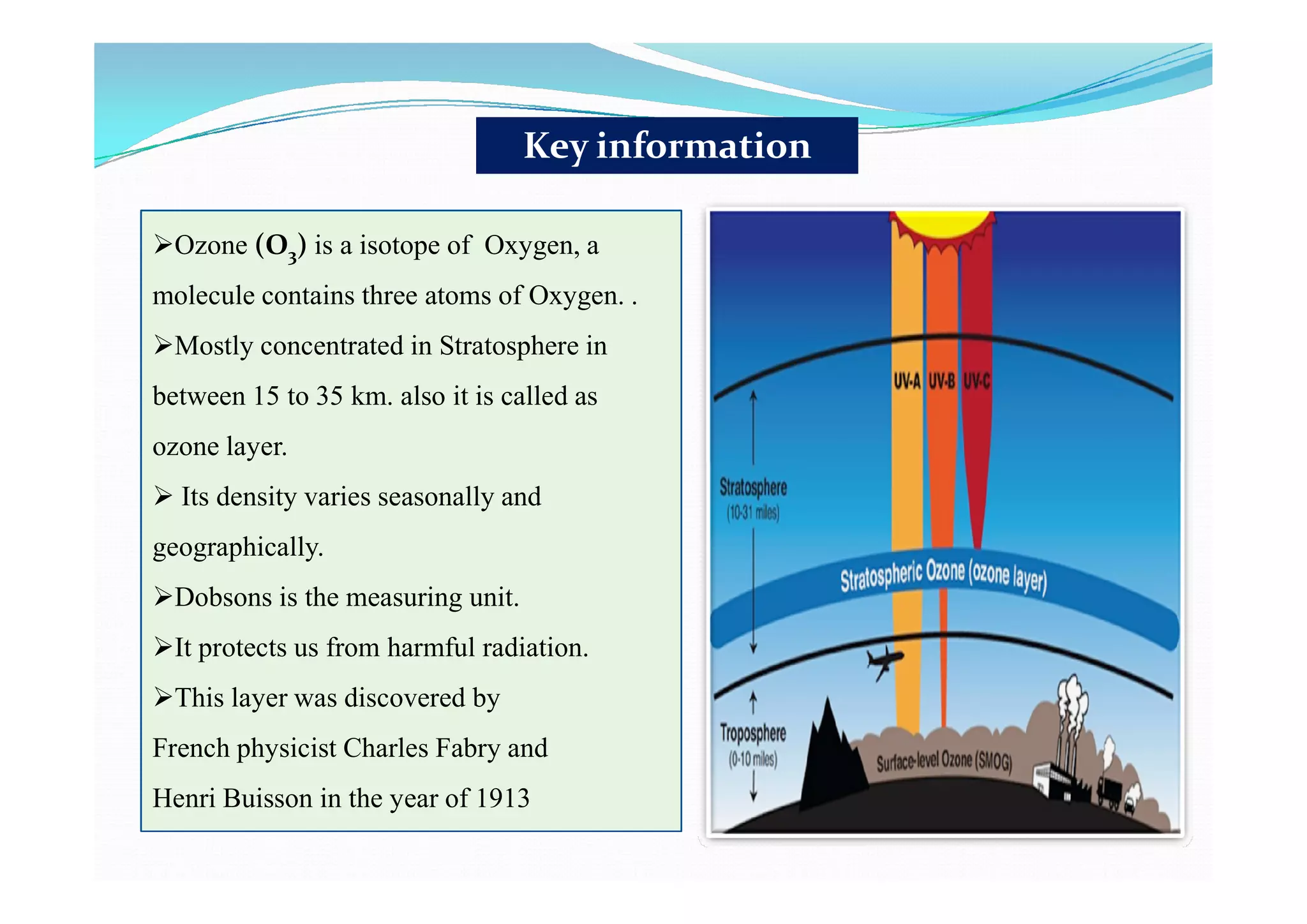 Key information

➢Ozone ($O_3$) is a isotope of Oxygen, a molecule contains three atoms of Oxygen. .

➢Mostly concentrated in Stratosphere in between 15 to 35 km. also it is called as ozone layer.

➢ Its density varies seasonally and geographically.

➢Dobsons is the measuring unit.

➢It protects us from harmful radiation.

➢This layer was discovered by French physicist Charles Fabry and Henri Buisson in the year of 1913

UV-A UV-B UV-C

Stratosphere (10-31 miles)

Stratospheric Ozone (ozone layer)

Troposphere (0-10 miles)

Surface-level Ozone (SMOG)